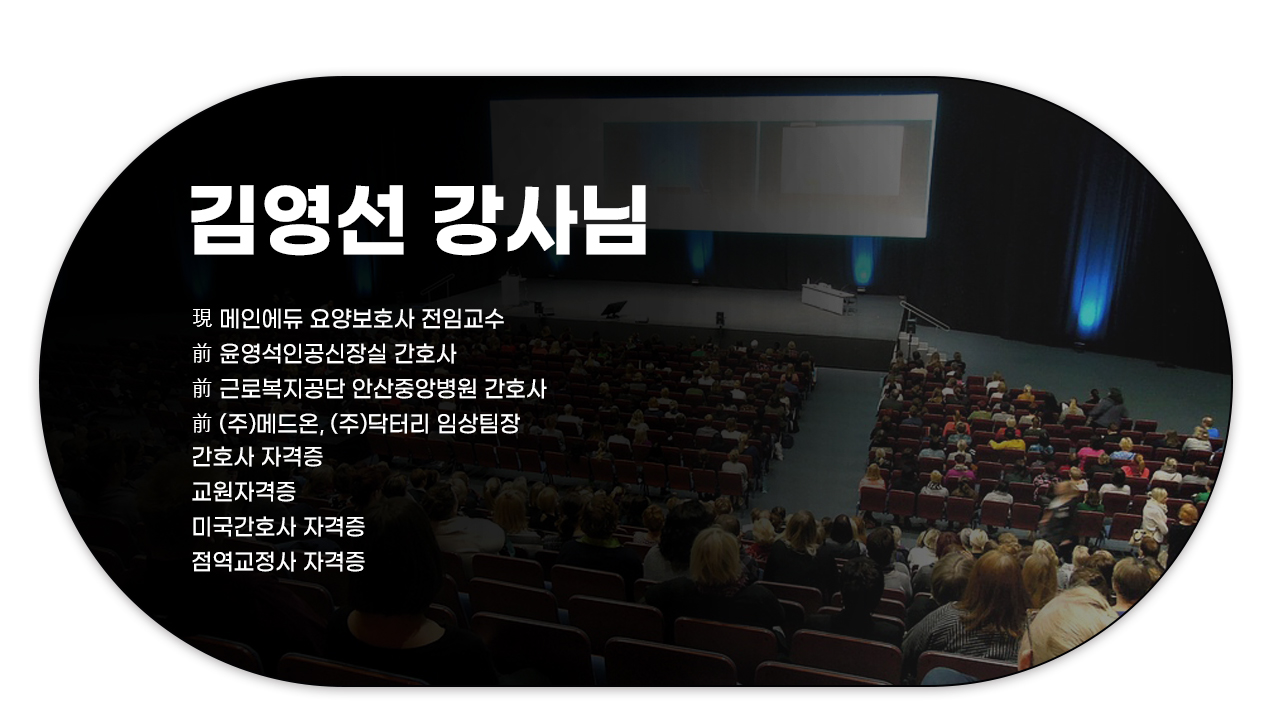 김영선 강사님

現 메인에듀 요양보호사 전임교수
前 윤영석인공신장실 간호사
前 근로복지공단 안산중앙병원 간호사
前 (주)메드온, (주)닥터리 임상팀장
간호사 자격증
교원자격증
미국간호사 자격증
점역교정사 자격증